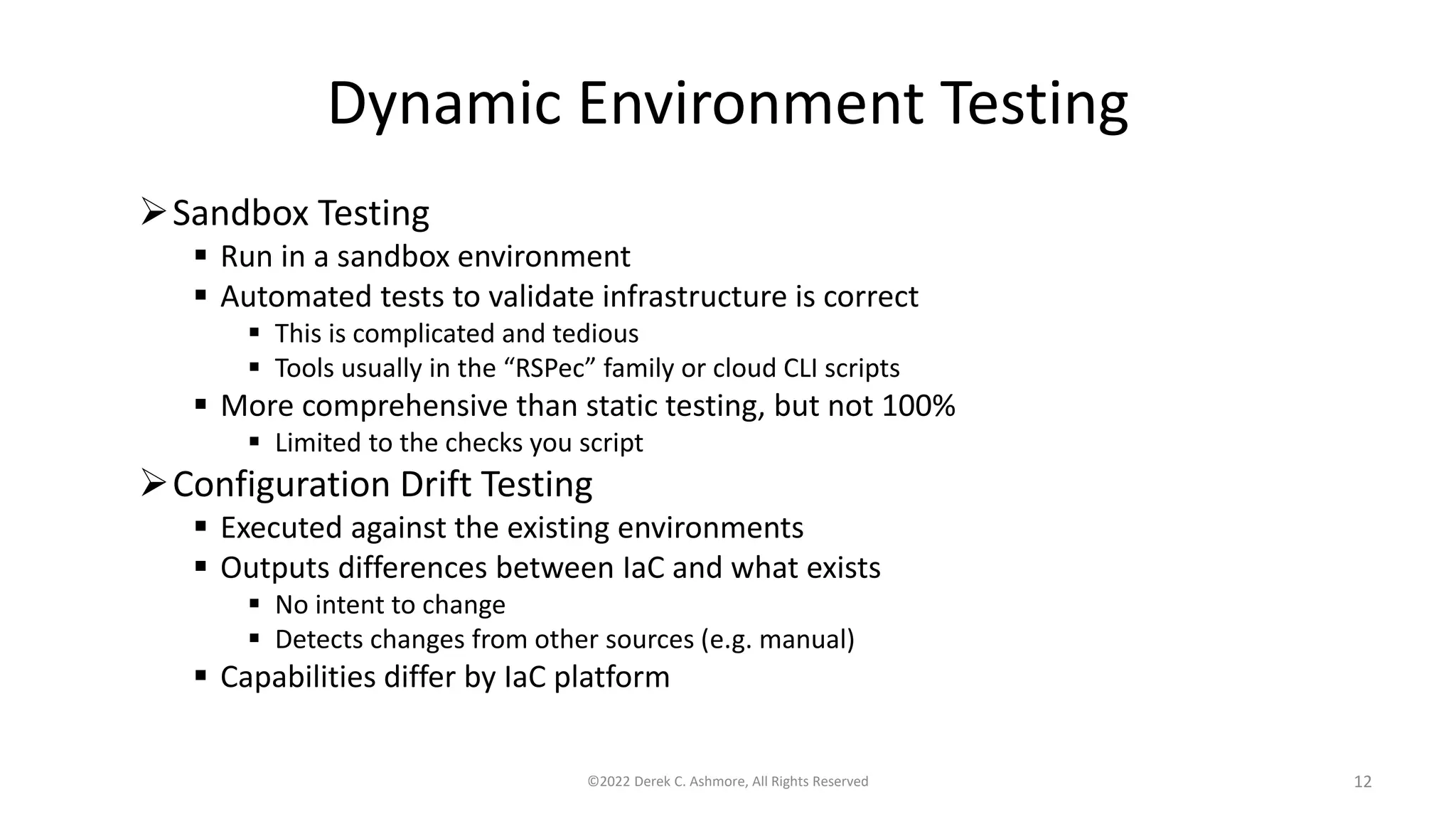 Dynamic Environment Testing

➢ Sandbox Testing
▪ Run in a sandbox environment
▪ Automated tests to validate infrastructure is correct
▪ This is complicated and tedious
▪ Tools usually in the “RSPec” family or cloud CLI scripts
▪ More comprehensive than static testing, but not 100%
▪ Limited to the checks you script

➢ Configuration Drift Testing
▪ Executed against the existing environments
▪ Outputs differences between IaC and what exists
▪ No intent to change
▪ Detects changes from other sources (e.g. manual)
▪ Capabilities differ by IaC platform

©2022 Derek C. Ashmore, All Rights Reserved

12